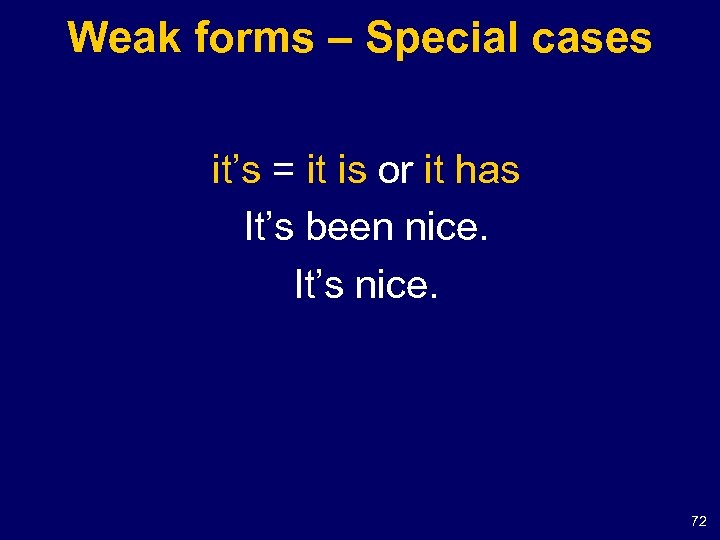 Weak forms – Special cases

it’s = it is or it has
It’s been nice.
It’s nice.

72